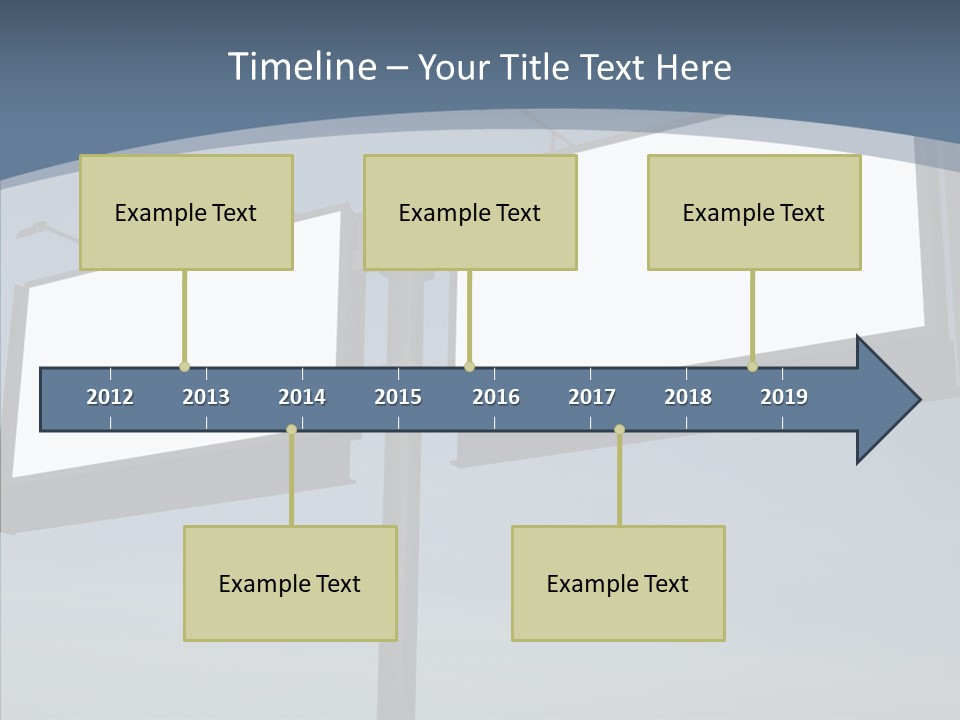 Timeline – Your Title Text Here

Example Text

Example Text

Example Text

2012 2013 2014 2015 2016 2017 2018 2019

Example Text

Example Text